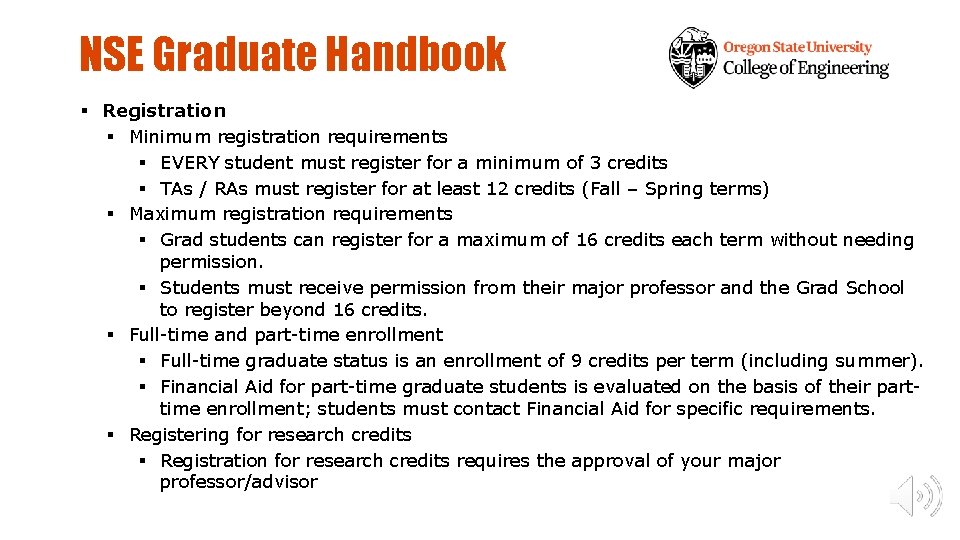 NSE Graduate Handbook

Oregon State University
College of Engineering

▪ Registration
▪ Minimum registration requirements
▪ EVERY student must register for a minimum of 3 credits
▪ TAs / RAs must register for at least 12 credits (Fall – Spring terms)
▪ Maximum registration requirements
▪ Grad students can register for a maximum of 16 credits each term without needing permission.
▪ Students must receive permission from their major professor and the Grad School to register beyond 16 credits.
▪ Full-time and part-time enrollment
▪ Full-time graduate status is an enrollment of 9 credits per term (including summer).
▪ Financial Aid for part-time graduate students is evaluated on the basis of their part-time enrollment; students must contact Financial Aid for specific requirements.
▪ Registering for research credits
▪ Registration for research credits requires the approval of your major professor/advisor